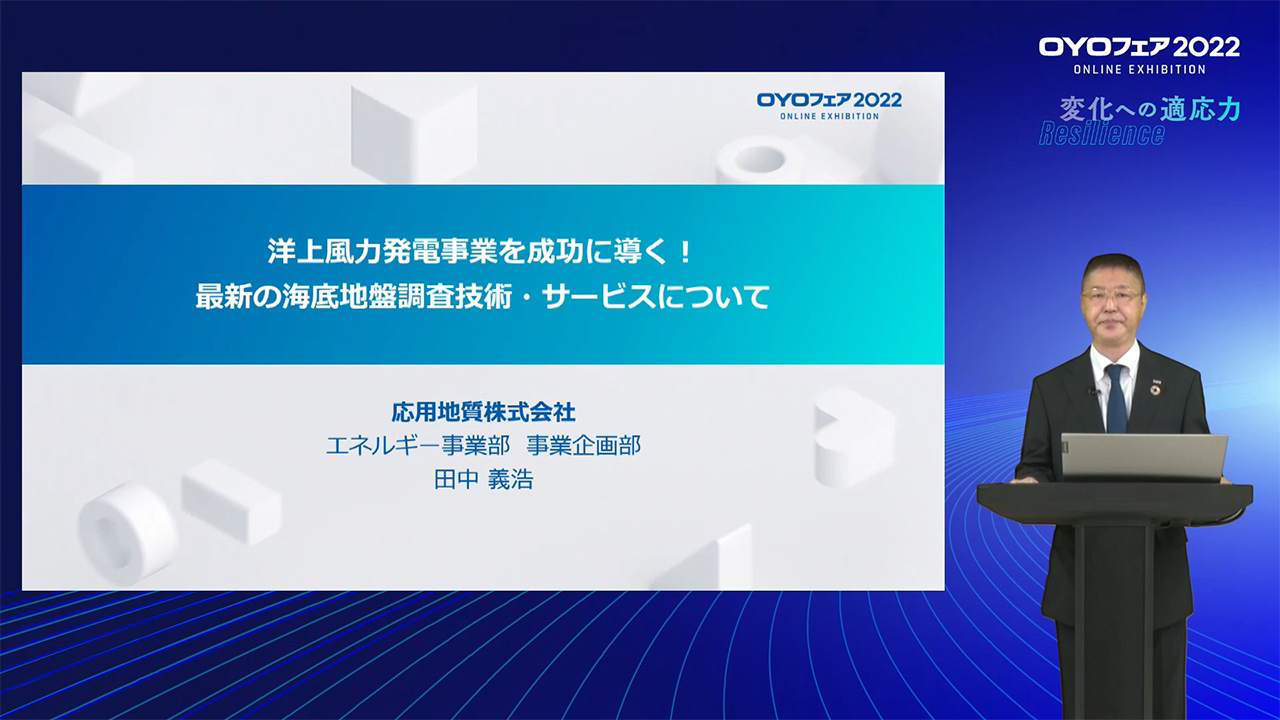 OYOフェア2022
ONLINE EXHIBITION

洋上風力発電事業を成功に導く！
最新の海底地盤調査技術・サービスについて

応用地質株式会社
エネルギー事業部　事業企画部
田中 義浩

OYOフェア2022
ONLINE EXHIBITION
変化への適応力
Resilience